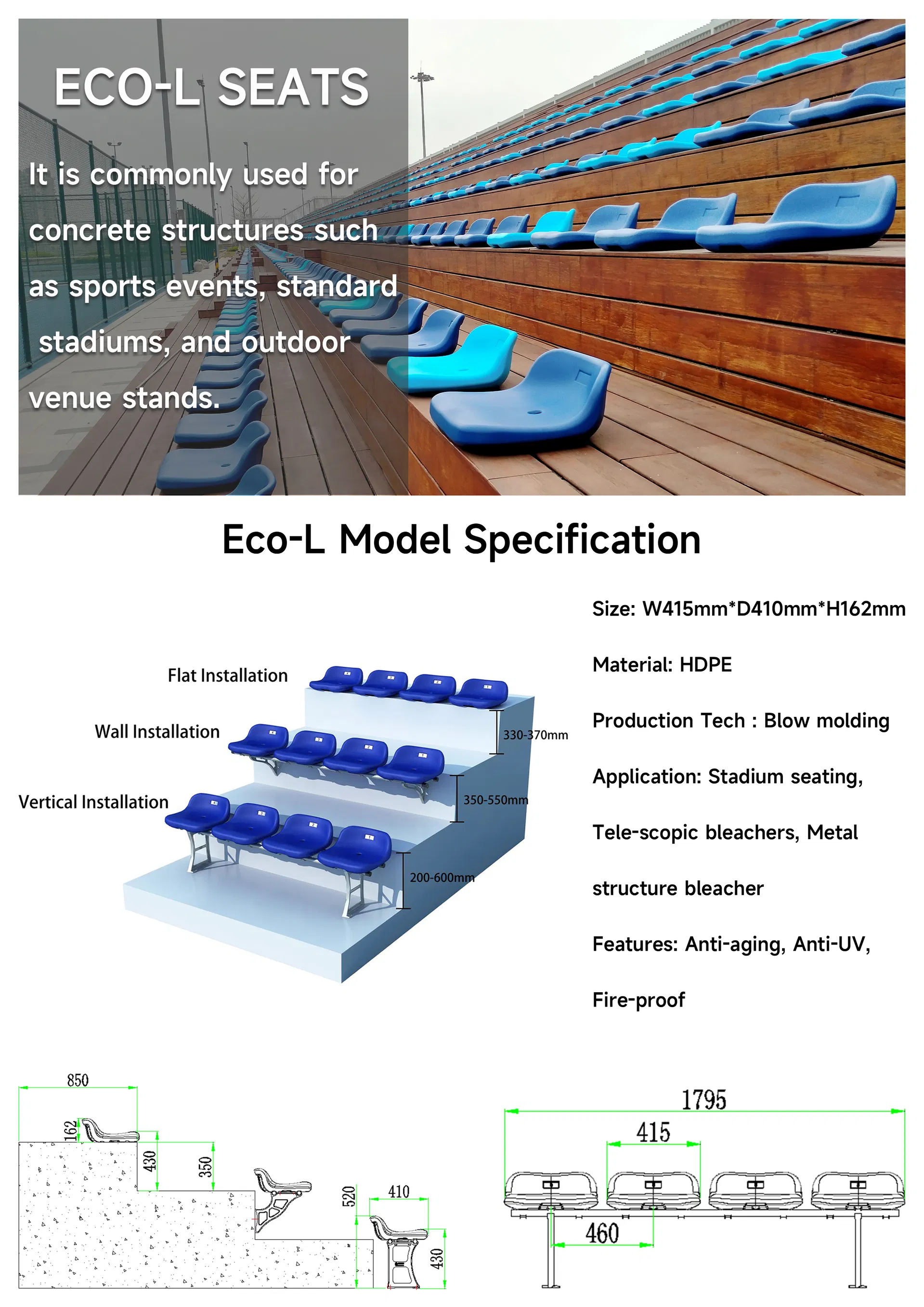 ECO-L SEATS

It is commonly used for concrete structures such as sports events, standard stadiums, and outdoor venue stands.

Eco-L Model Specification

Flat Installation

Wall Installation

Vertical Installation

330-370mm

350-550mm

200-600mm

Size: W415mm*D410mm*H162mm

Material: HDPE

Production Tech : Blow molding

Application: Stadium seating, Tele-scopic bleachers, Metal structure bleacher

Features: Anti-aging, Anti-UV, Fire-proof

850

162

430

350

520

410

430

1795

415

460